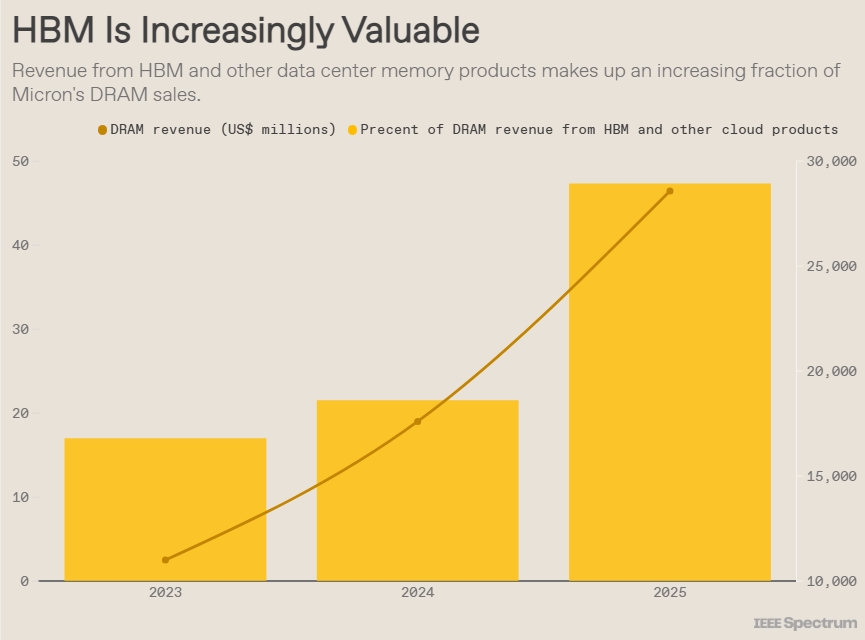 HBM Is Increasingly Valuable

Revenue from HBM and other data center memory products makes up an increasing fraction of Micron's DRAM sales.

DRAM revenue (US$ millions) Precent of DRAM revenue from HBM and other cloud products

50
40
30
20
10
0

30,000
25,000
20,000
15,000
10,000

2023
2024
2025

IEEE Spectrum